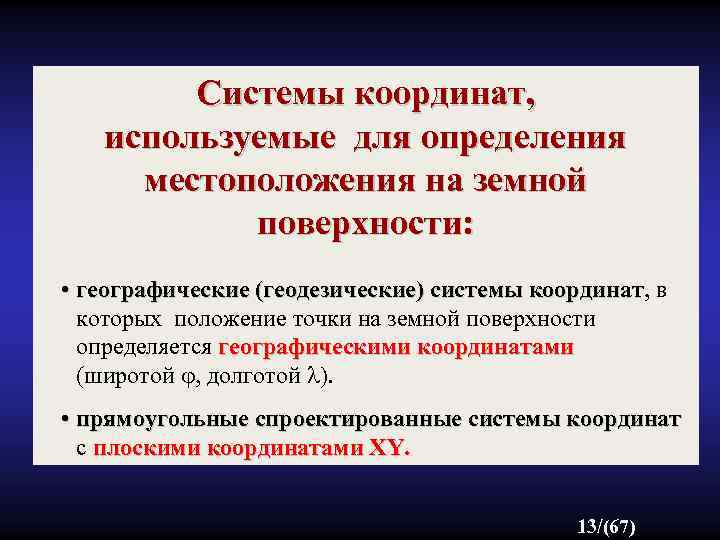 Системы координат, используемые для определения местоположения на земной поверхности:

• географические (геодезические) системы координат, в которых положение точки на земной поверхности определяется географическими координатами (широтой $\varphi$, долготой $\lambda$).

• прямоугольные спроектированные системы координат с плоскими координатами XY.

13/(67)